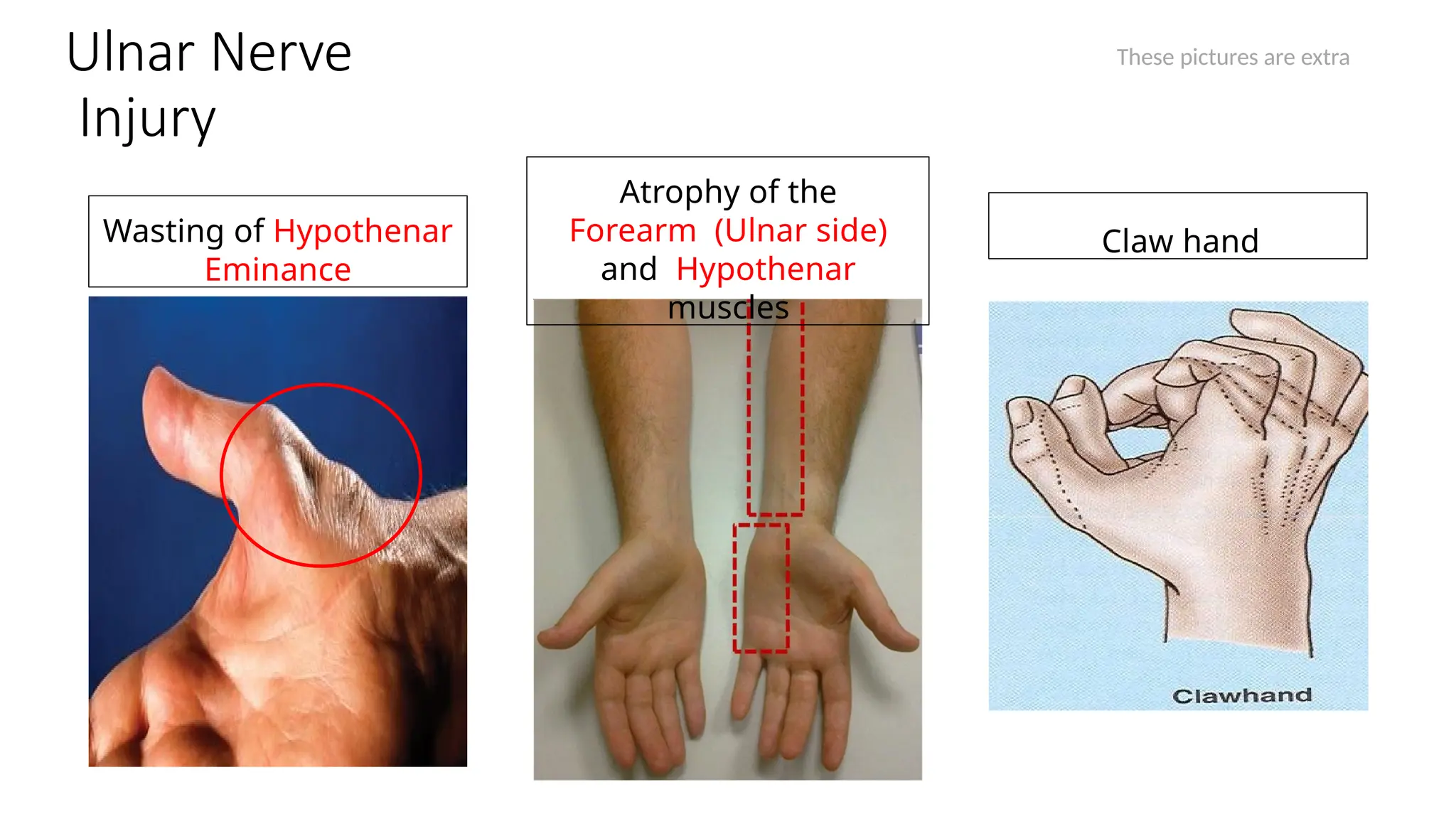 Ulnar Nerve Injury

These pictures are extra

Wasting of Hypothenar Eminance

Atrophy of the Forearm (Ulnar side) and Hypothenar muscles

Claw hand

Clawhand